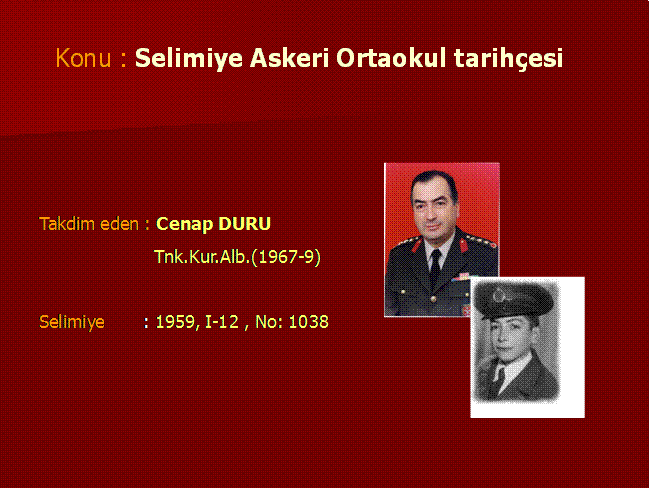 Konu : Selimiye Askeri Ortaokul tarihçesi

Takdim eden : Cenap DURU
Tnk.Kur.Alb.(1967-9)

Selimiye : 1959, I-12 , No: 1038